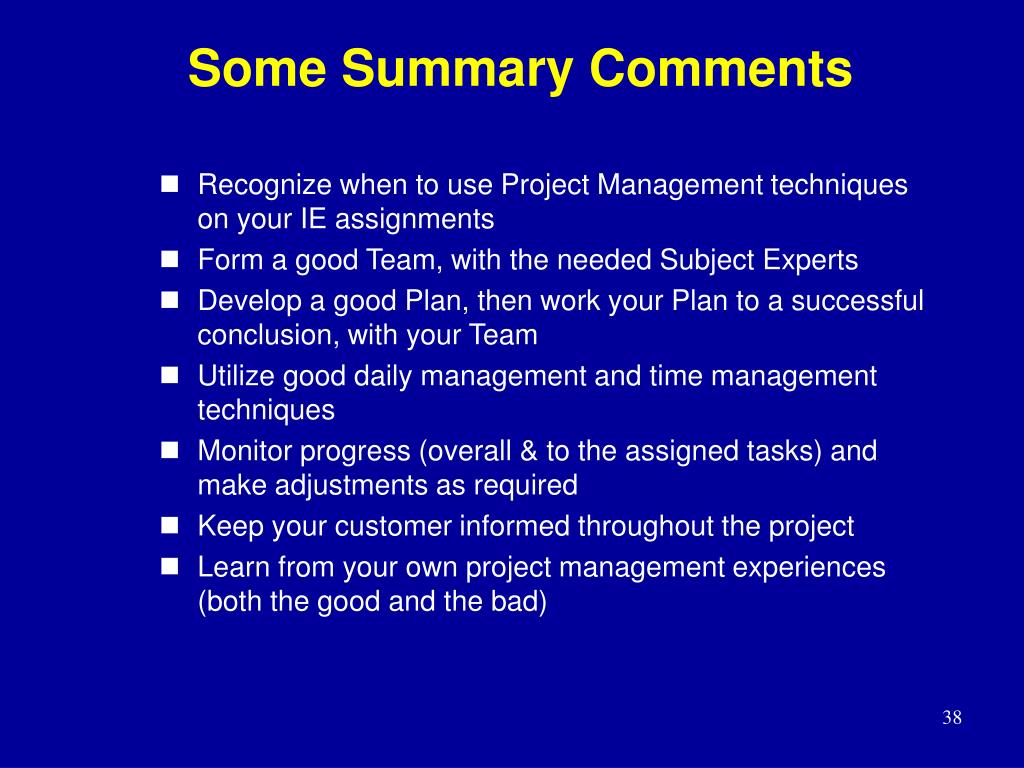 Some Summary Comments

- Recognize when to use Project Management techniques on your IE assignments
- Form a good Team, with the needed Subject Experts
- Develop a good Plan, then work your Plan to a successful conclusion, with your Team
- Utilize good daily management and time management techniques
- Monitor progress (overall & to the assigned tasks) and make adjustments as required
- Keep your customer informed throughout the project
- Learn from your own project management experiences (both the good and the bad)

38